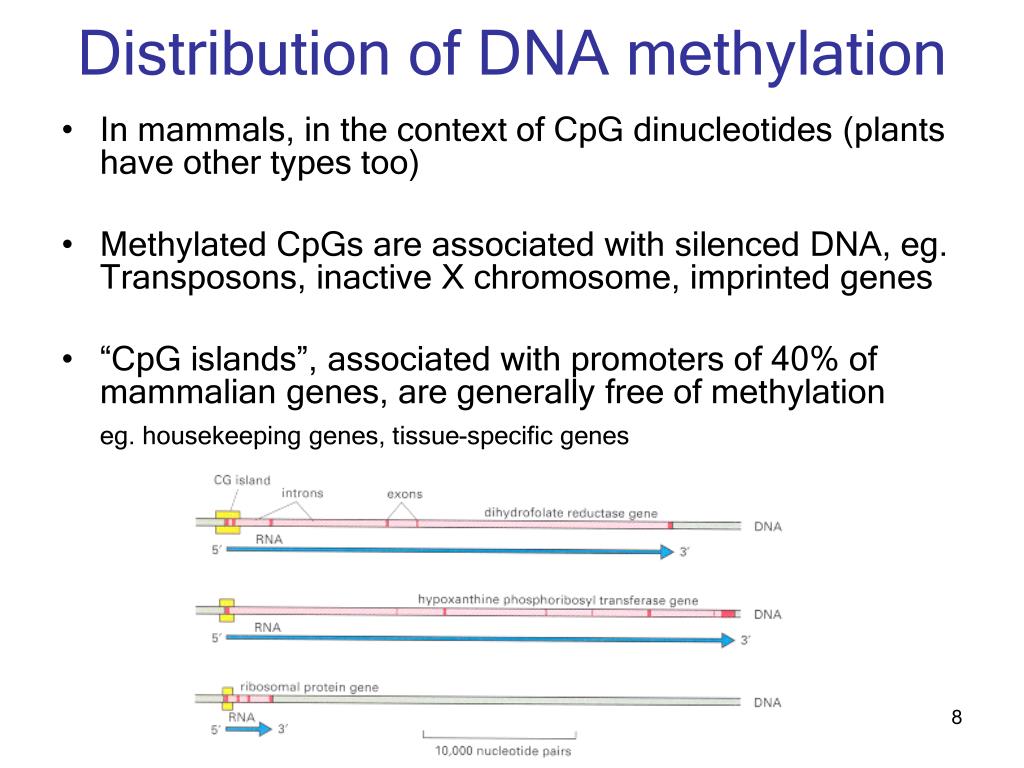 Distribution of DNA methylation

• In mammals, in the context of CpG dinucleotides (plants have other types too)

• Methylated CpGs are associated with silenced DNA, eg. Transposons, inactive X chromosome, imprinted genes

• “CpG islands”, associated with promoters of 40% of mammalian genes, are generally free of methylation

eg. housekeeping genes, tissue-specific genes

CG island
introns
exons
dihydrofolate reductase gene
DNA
RNA
5′
3′

hypoxanthine phosphoribosyl transferase gene
DNA
RNA
5′
3′

ribosomal protein gene
DNA
RNA
5′
3′

10,000 nucleotide pairs

8